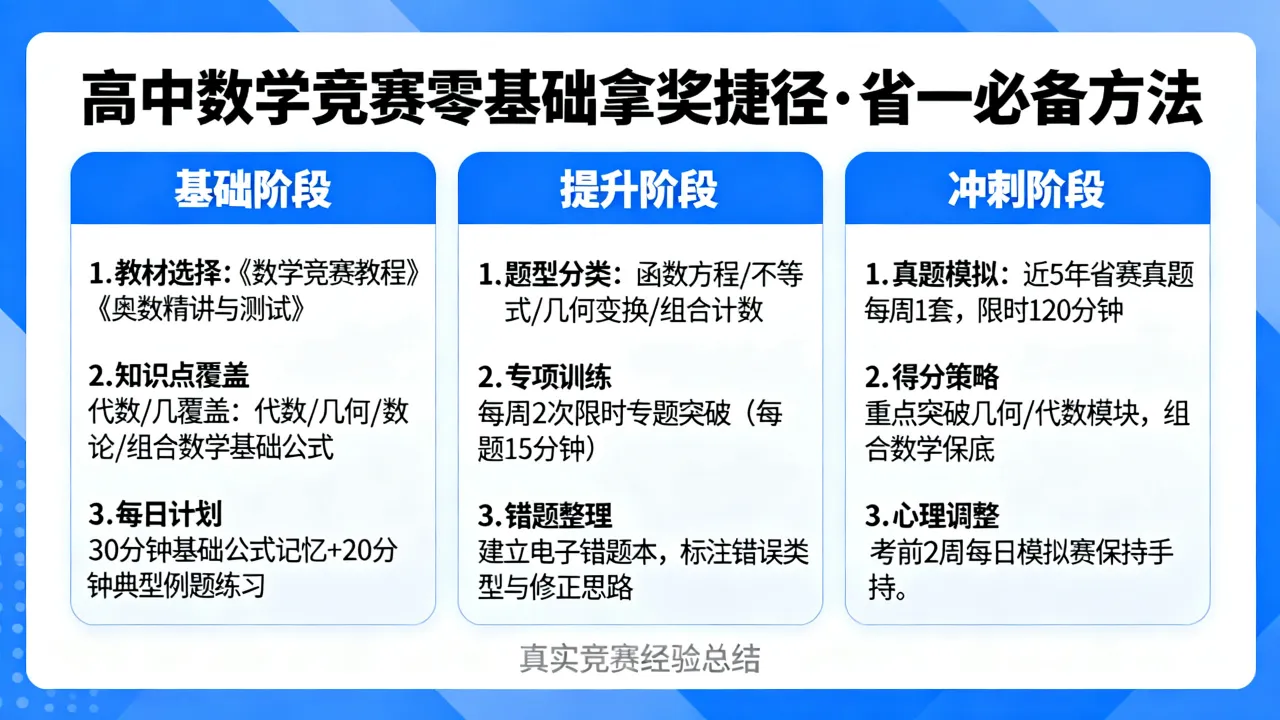 高中数学竞赛零基础拿奖捷径·省一必备方法

基础阶段

1.教材选择:《数学竞赛教程》《奥数精讲与测试》

2.知识点覆盖
代数/几覆盖：代数/几何/数论/组合数学基础公式

3.每日计划
30分钟基础公式记忆+20分钟典型例题练习

提升阶段

1.题型分类：函数方程/不等式/几何变换/组合计数

2.专项训练
每周2次限时专题突破（每题15分钟）

3.错题整理
建立电子错题本，标注错误类型与修正思路

冲刺阶段

1.真题模拟：近5年省赛真题每周1套，限时120分钟

2.得分策略
重点突破几何/代数模块，组合数学保底

3.心理调整
考前2周每日模拟赛保持手持。

真实竞赛经验总结